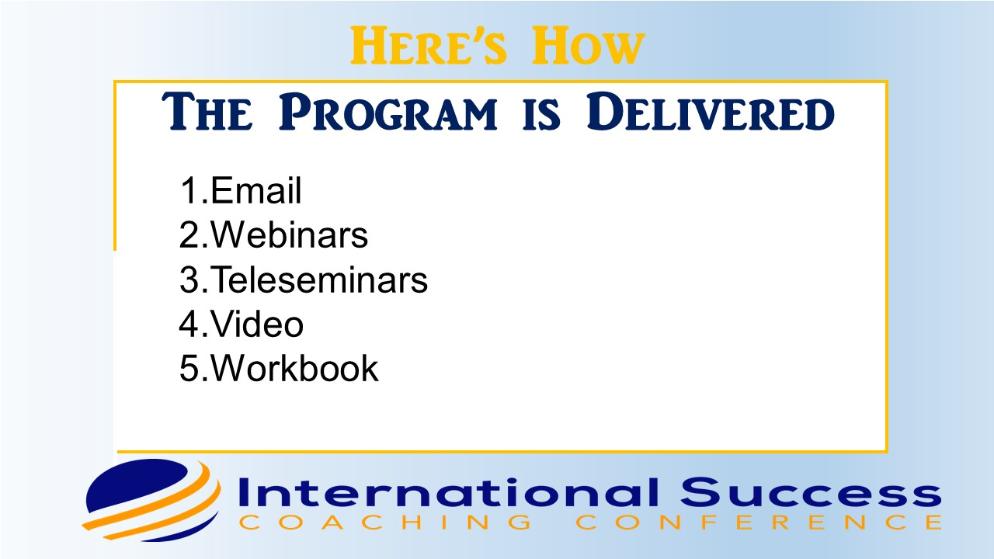 HERE'S HOW

THE PROGRAM IS DELIVERED

1.Email
2.Webinars
3.Teleseminars
4.Video
5.Workbook

International Success
COACHING CONFERENCE